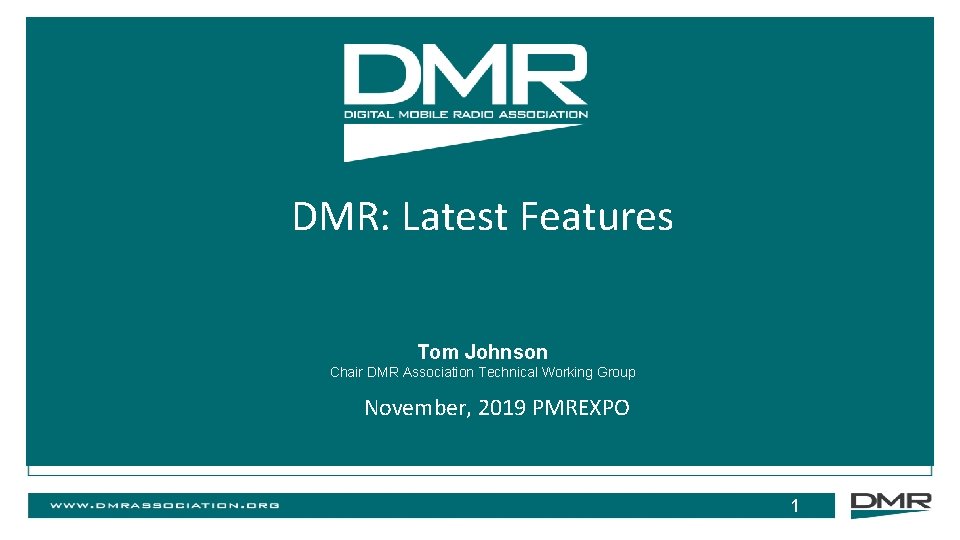 DMR
DIGITAL MOBILE RADIO ASSOCIATION

DMR: Latest Features

Tom Johnson
Chair DMR Association Technical Working Group

November, 2019 PMREXPO

WWW.DMRASSOCIATION.ORG

1

DMR